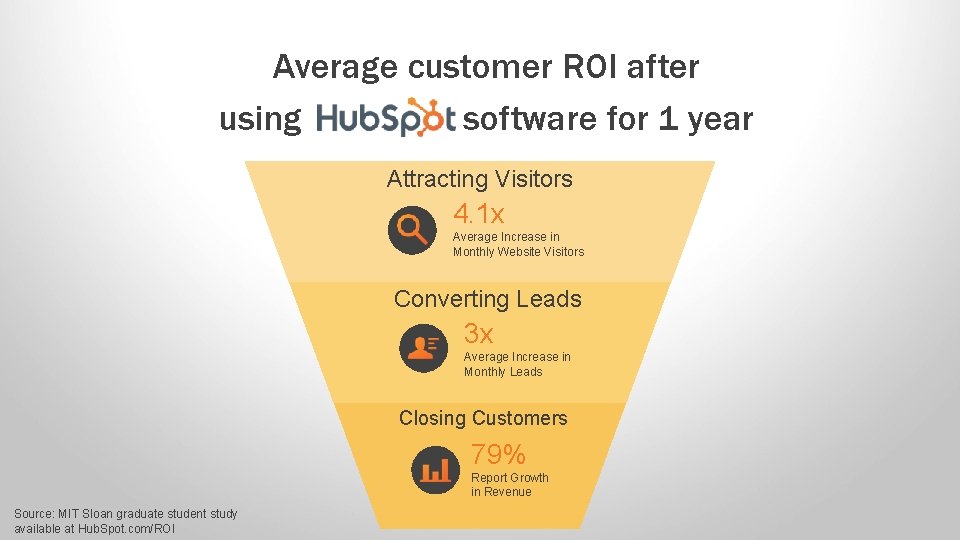 Average customer ROI after using HubSpot software for 1 year

Attracting Visitors

4.1x
Average Increase in Monthly Website Visitors

Converting Leads

3x
Average Increase in Monthly Leads

Closing Customers

79%
Report Growth in Revenue

Source: MIT Sloan graduate student study available at HubSpot.com/ROI